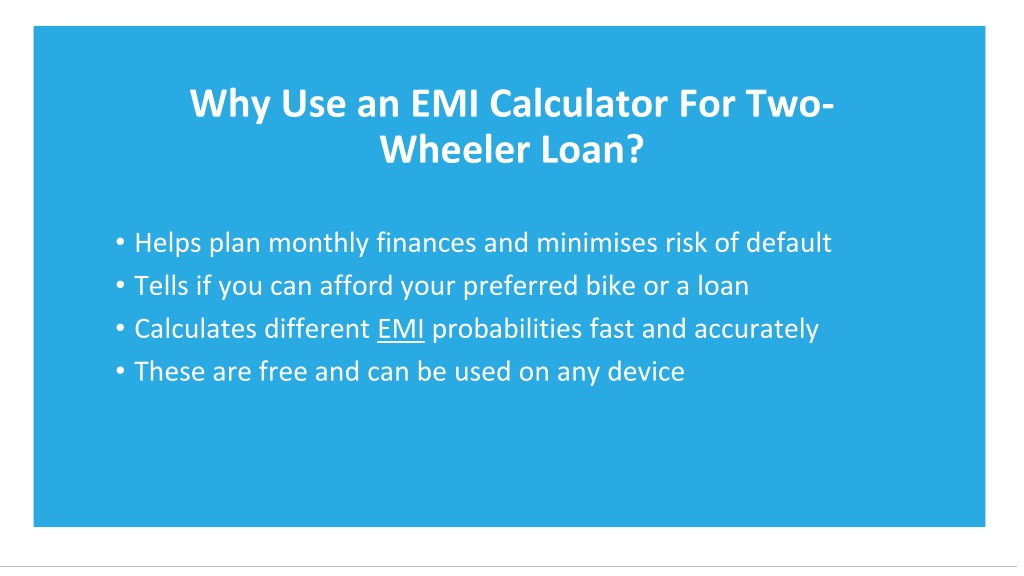 Why Use an EMI Calculator For Two-Wheeler Loan?

• Helps plan monthly finances and minimises risk of default
• Tells if you can afford your preferred bike or a loan
• Calculates different EMI probabilities fast and accurately
• These are free and can be used on any device